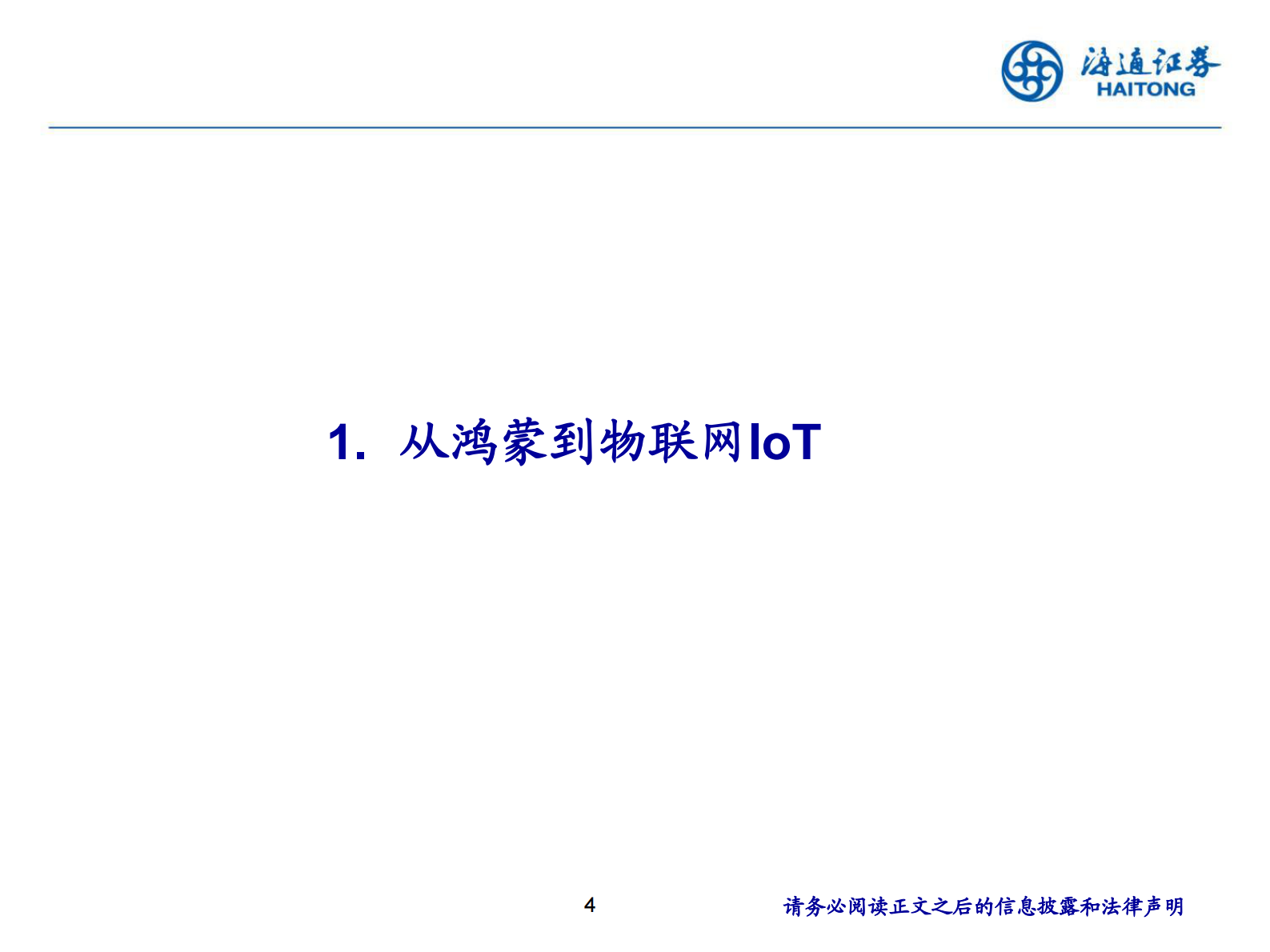 海通证券
HAITONG

1. 从鸿蒙到物联网IoT

4

请务必阅读正文之后的信息披露和法律声明